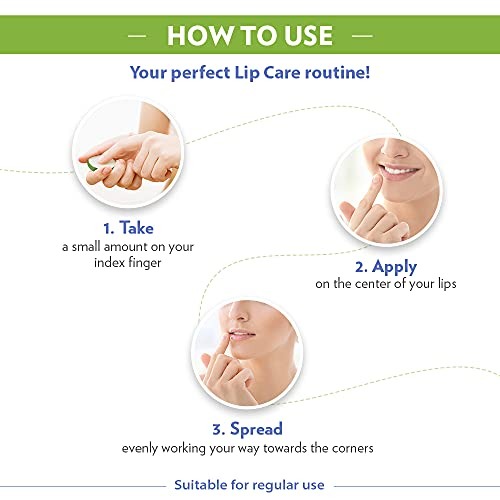 — HOW TO USE —

Your perfect Lip Care routine!

1. Take
a small amount on your index finger

2. Apply
on the center of your lips

3. Spread
evenly working your way towards the corners

Suitable for regular use